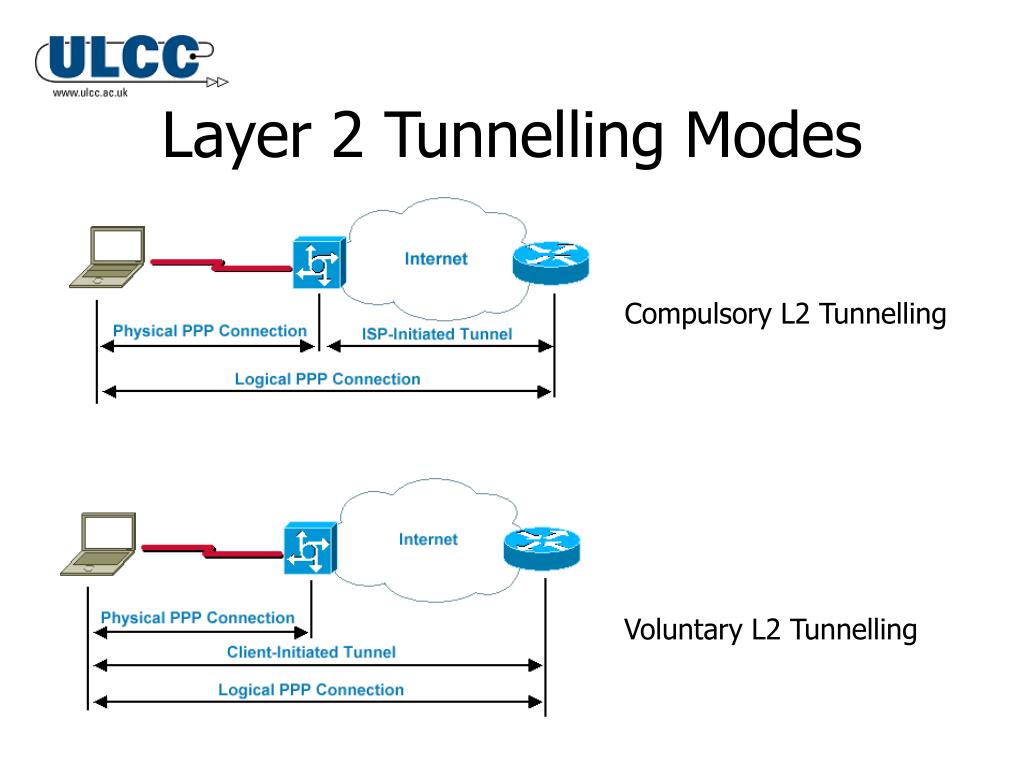 ULCC
www.ulcc.ac.uk

Layer 2 Tunnelling Modes

Internet
Physical PPP Connection
ISP-Initiated Tunnel
Logical PPP Connection

Compulsory L2 Tunnelling

Internet
Physical PPP Connection
Client-Initiated Tunnel
Logical PPP Connection

Voluntary L2 Tunnelling